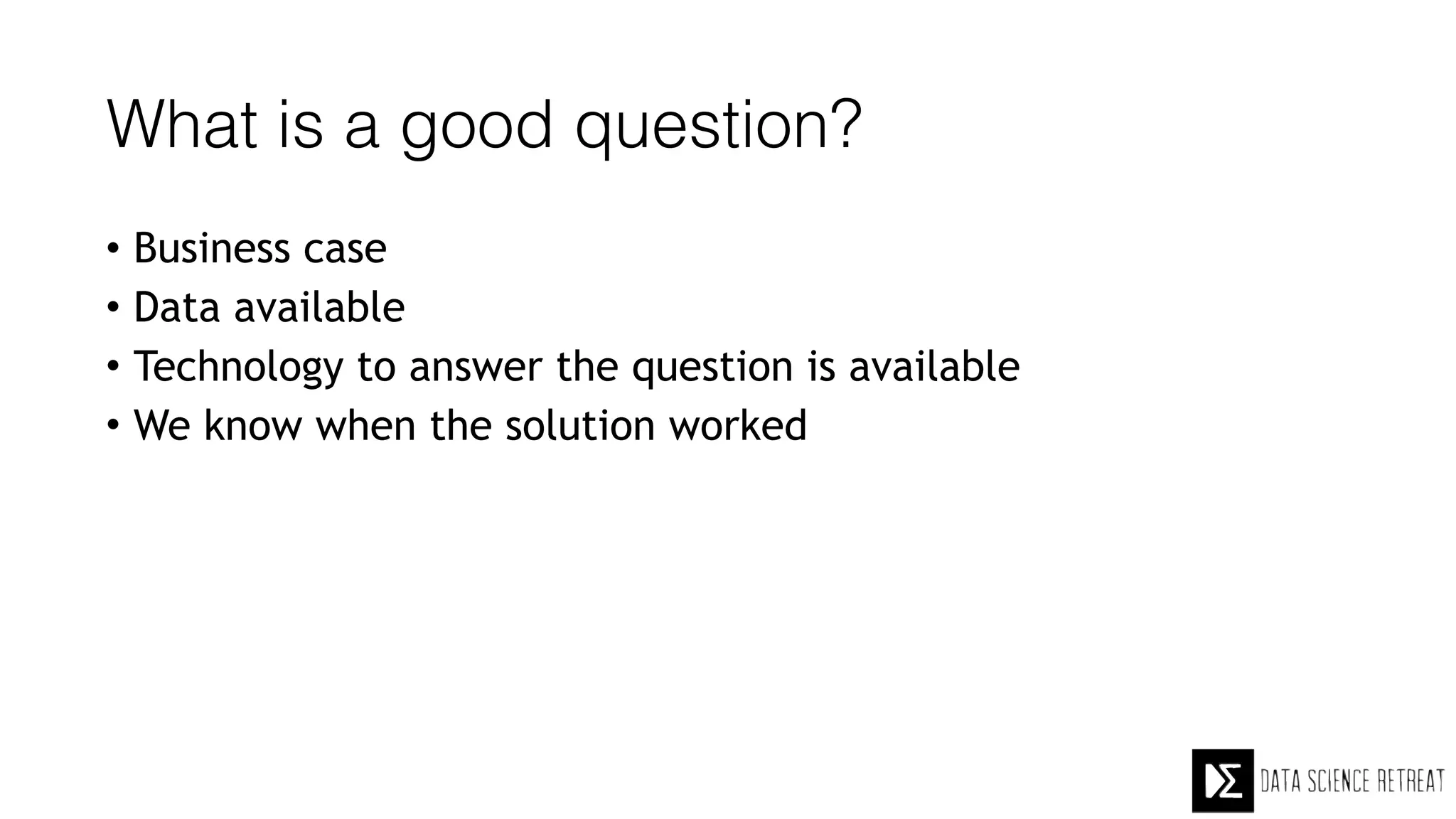 What is a good question?

• Business case
• Data available
• Technology to answer the question is available
• We know when the solution worked

DATA SCIENCE RETREAT